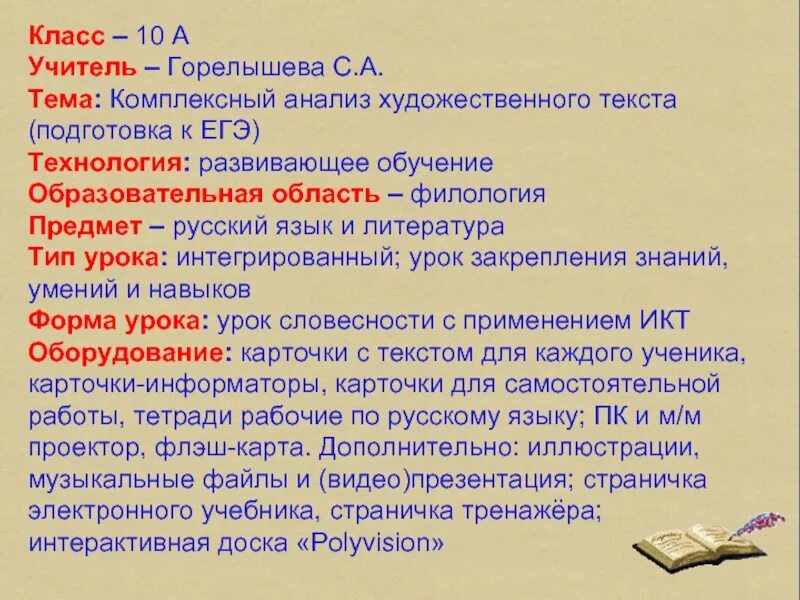 Класс – 10 А
Учитель – Горелышева С.А.
Тема: Комплексный анализ художественного текста (подготовка к ЕГЭ)
Технология: развивающее обучение
Образовательная область – филология
Предмет – русский язык и литература
Тип урока: интегрированный; урок закрепления знаний, умений и навыков
Форма урока: урок словесности с применением ИКТ
Оборудование: карточки с текстом для каждого ученика, карточки-информаторы, карточки для самостоятельной работы, тетради рабочие по русскому языку; ПК и м/м проектор, флэш-карта. Дополнительно: иллюстрации, музыкальные файлы и (видео)презентация; страничка электронного учебника, страничка тренажёра; интерактивная доска «Polyvision»